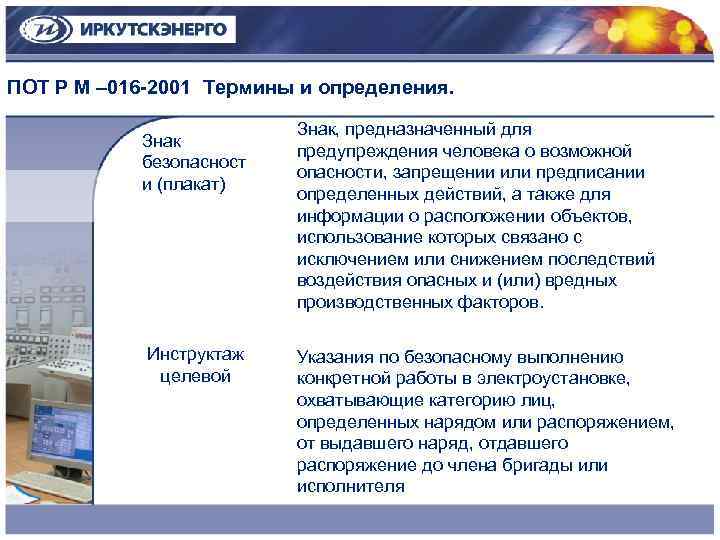 ИРКУТСКЭНЕРГО

ПОТ Р М –016-2001 Термины и определения.

| | |
|---|---|
| Знак безопасност и (плакат) | Знак, предназначенный для предупреждения человека о возможной опасности, запрещении или предписании определенных действий, а также для информации о расположении объектов, использование которых связано с исключением или снижением последствий воздействия опасных и (или) вредных производственных факторов. |
| Инструктаж целевой | Указания по безопасному выполнению конкретной работы в электроустановке, охватывающие категорию лиц, определенных нарядом или распоряжением, от выдавшего наряд, отдавшего распоряжение до члена бригады или исполнителя |